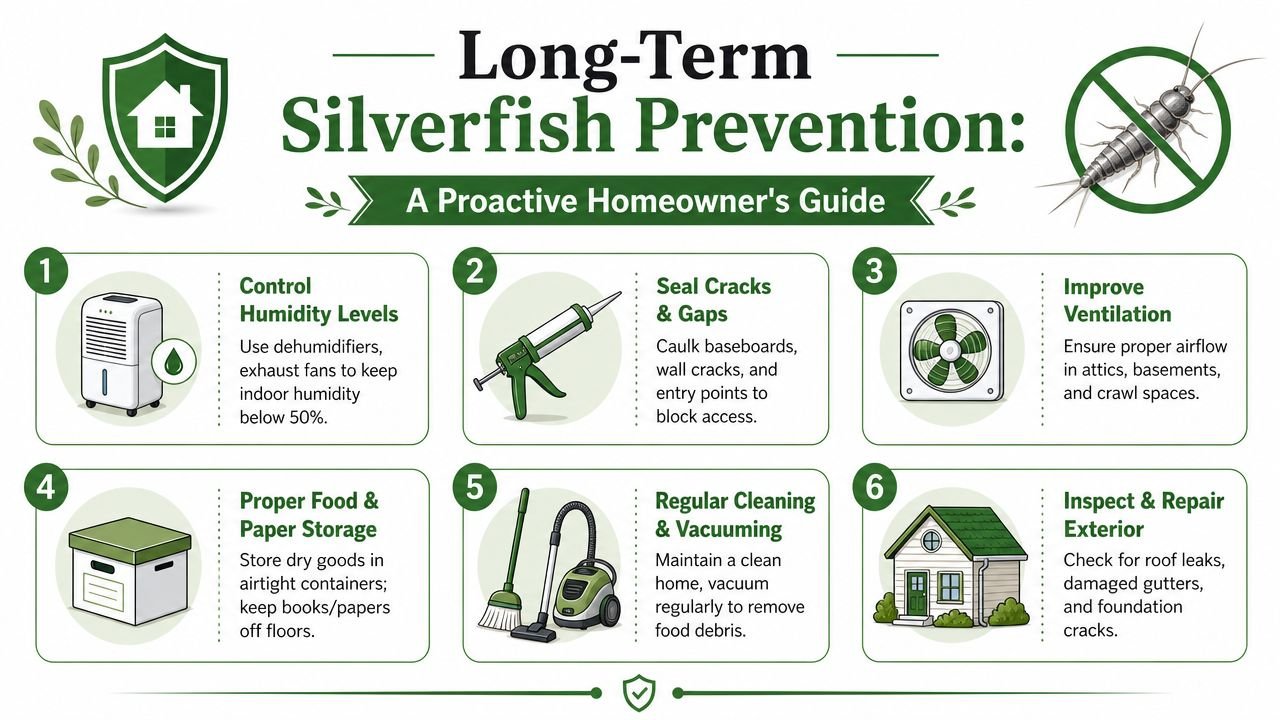 Long-Term Silverfish Prevention:

A Proactive Homeowner's Guide

1

Control Humidity Levels

Use dehumidifiers, exhaust fans to keep indoor humidity below 50%.

2

Seal Cracks & Gaps

Caulk baseboards, wall cracks, and entry points to block access.

3

Improve Ventilation

Ensure proper airflow in attics, basements, and crawl spaces.

4

Proper Food & Paper Storage

Store dry goods in airtight containers; keep books/papers off floors.

5

Regular Cleaning & Vacuuming

Maintain a clean home, vacuum regularly to remove food debris.

6

Inspect & Repair Exterior

Check for roof leaks, damaged gutters, and foundation cracks.